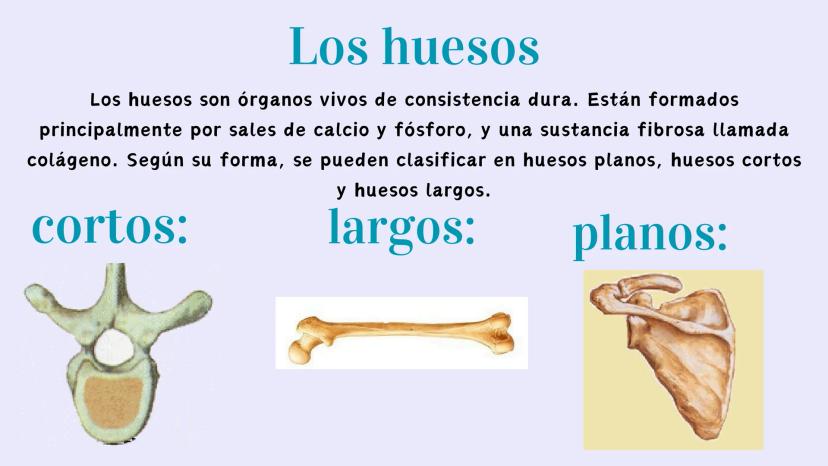 Los huesos

Los huesos son órganos vivos de consistencia dura. Están formados principalmente por sales de calcio y fósforo, y una sustancia fibrosa llamada colágeno. Según su forma, se pueden clasificar en huesos planos, huesos cortos y huesos largos.

cortos:

largos:

planos: